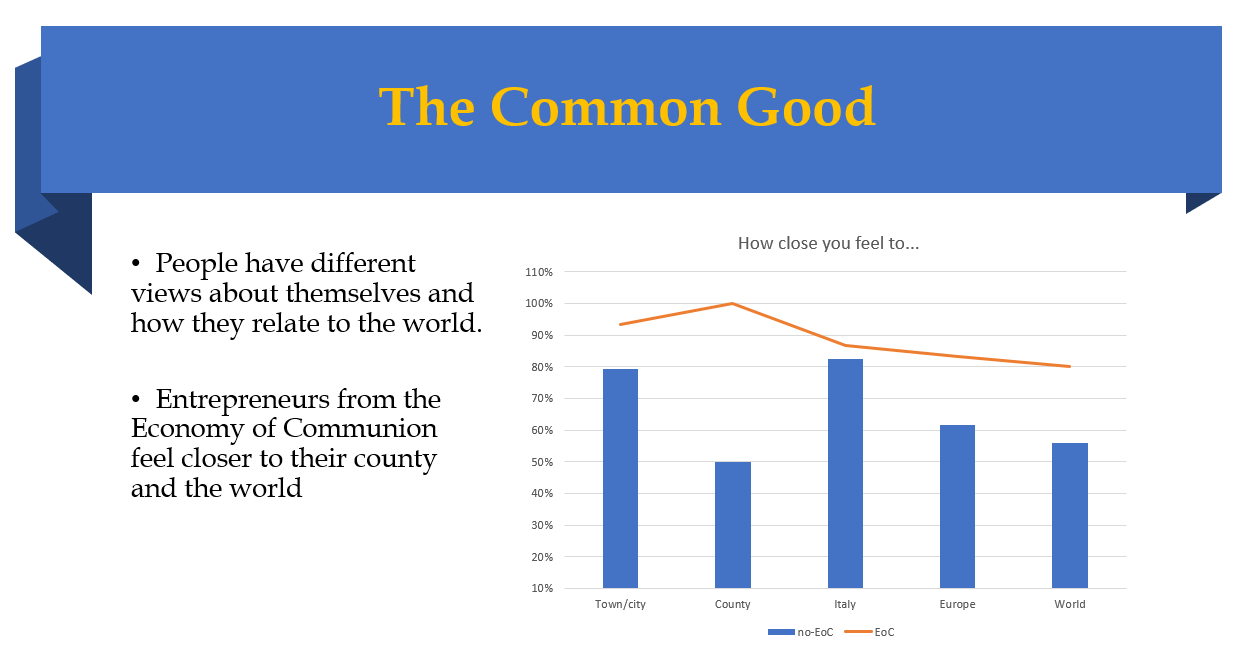 The Common Good

• People have different views about themselves and how they relate to the world.

• Entrepreneurs from the Economy of Communion feel closer to their county and the world

How close you feel to...

110%
100%
90%
80%
70%
60%
50%
40%
30%
20%
10%

Town/city
County
Italy
Europe
World

no-EoC
EoC